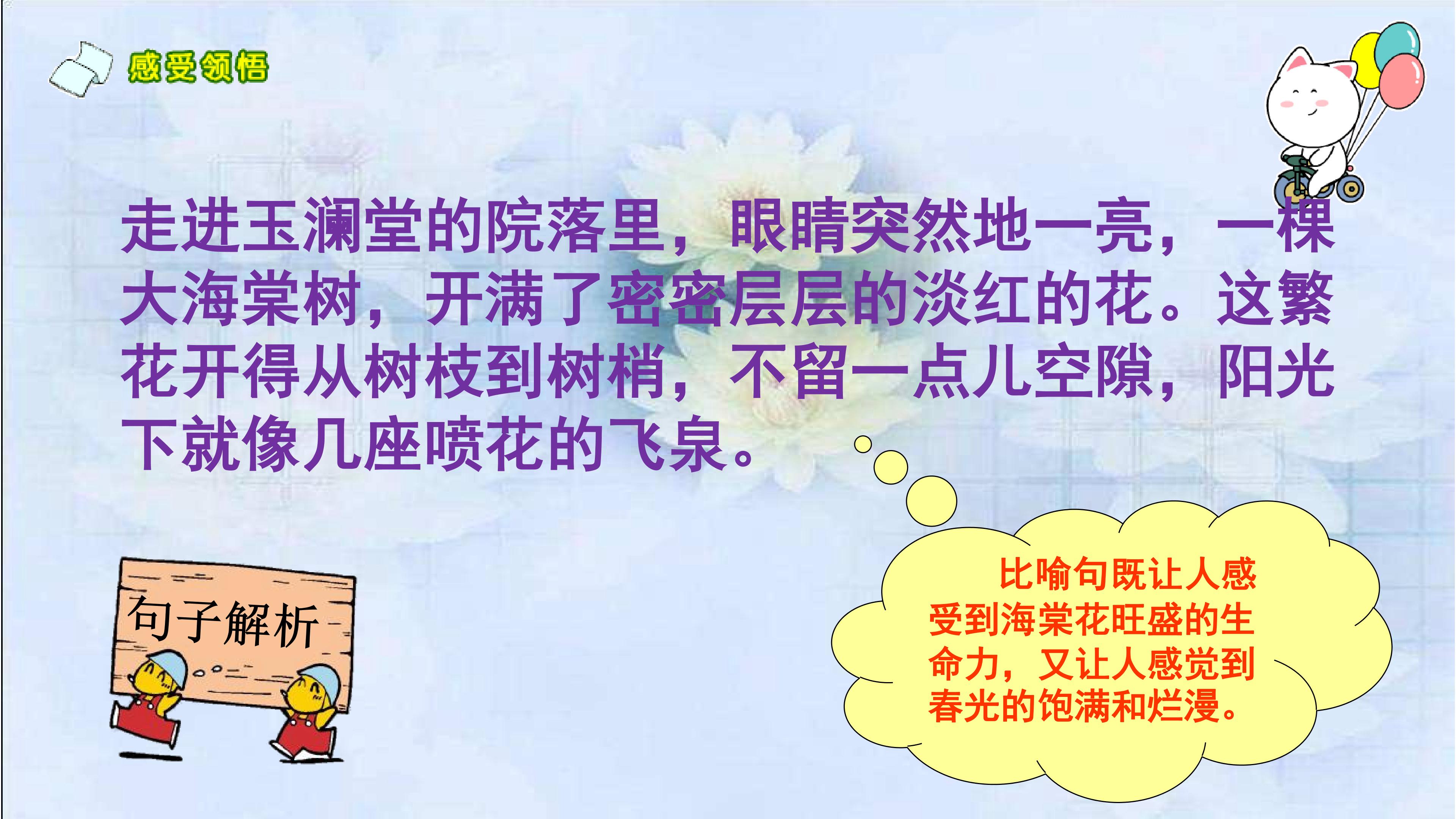 感受领悟

走进玉澜堂的院落里，眼睛突然地一亮，一棵大海棠树，开满了密密层层的淡红的花。这繁花开得从树枝到树梢，不留一点儿空隙，阳光下就像几座喷花的飞泉。

句子解析

比喻句既让人感受到海棠花旺盛的生命力，又让人感觉到春光的饱满和烂漫。